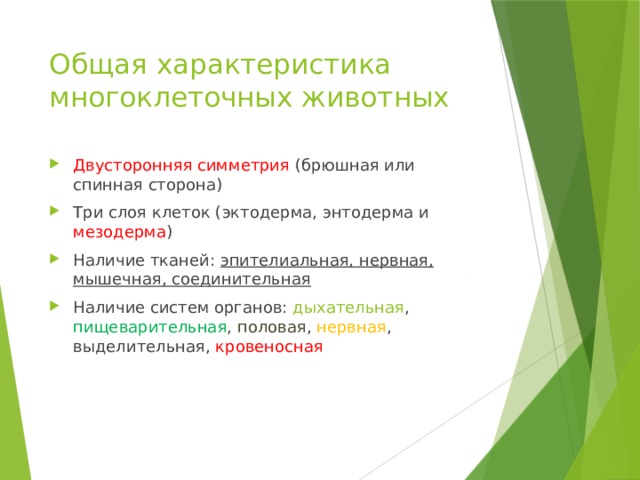 Общая характеристика многоклеточных животных

Двусторонняя симметрия (брюшная или спинная сторона)

Три слоя клеток (эктодерма, энтодерма и мезодерма)

Наличие тканей: эпителиальная, нервная, мышечная, соединительная

Наличие систем органов: дыхательная, пищеварительная, половая, нервная, выделительная, кровеносная